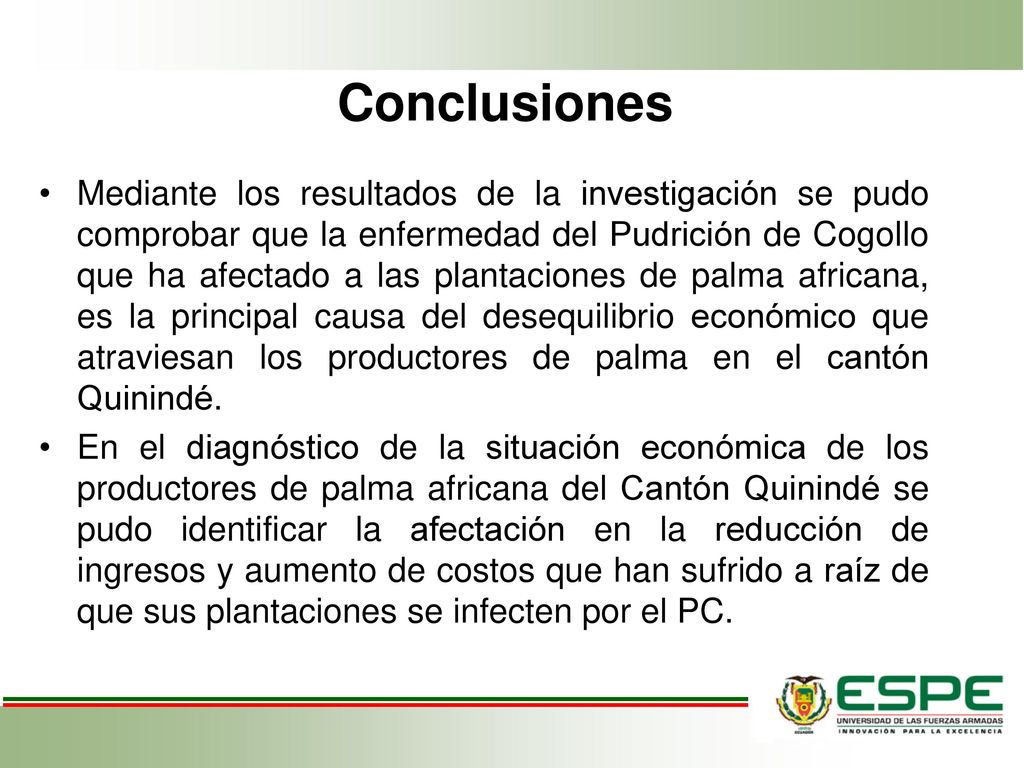 Conclusiones

• Mediante los resultados de la investigación se pudo comprobar que la enfermedad del Pudrición de Cogollo que ha afectado a las plantaciones de palma africana, es la principal causa del desequilibrio económico que atraviesan los productores de palma en el cantón Quinindé.

• En el diagnóstico de la situación económica de los productores de palma africana del Cantón Quinindé se pudo identificar la afectación en la reducción de ingresos y aumento de costos que han sufrido a raíz de que sus plantaciones se infecten por el PC.

ESPE
UNIVERSIDAD DE LAS FUERZAS ARMADAS
INNOVACIÓN PARA LA EXCELENCIA